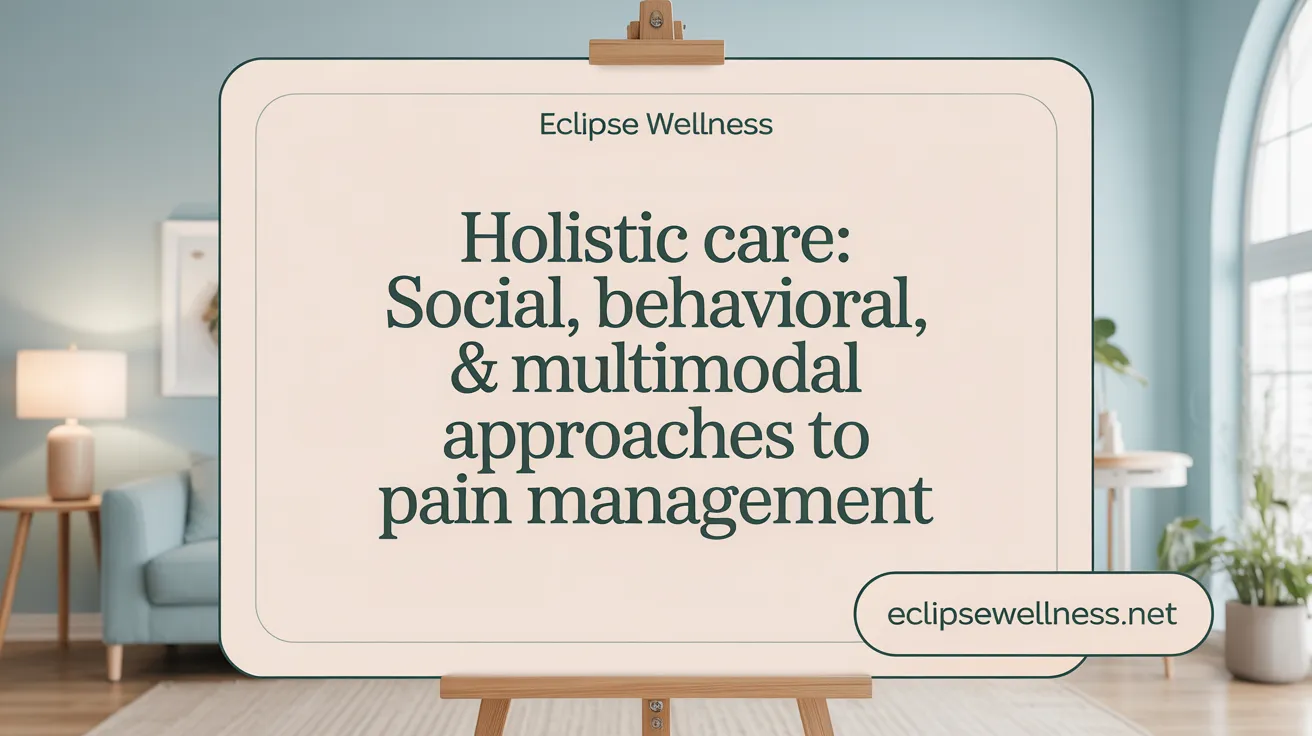 Eclipse Wellness

Holistic care: Social, behavioral, & multimodal approaches to pain management

eclipsewellness.net